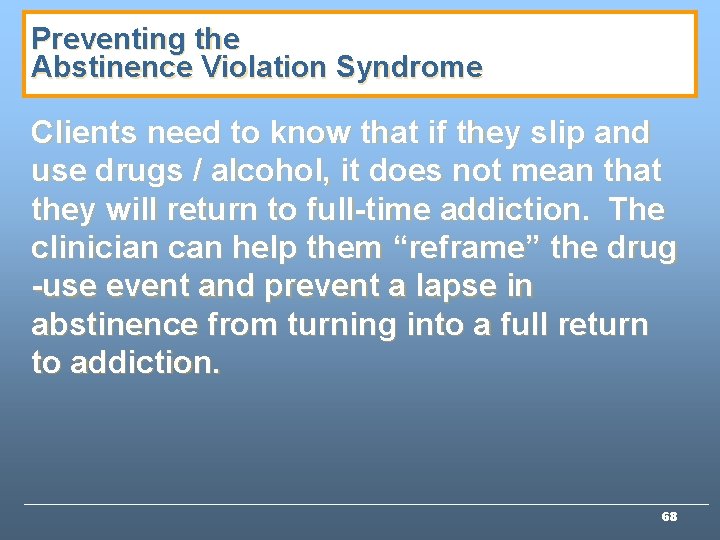 Preventing the
Abstinence Violation Syndrome

Clients need to know that if they slip and use drugs / alcohol, it does not mean that they will return to full-time addiction. The clinician can help them “reframe” the drug -use event and prevent a lapse in abstinence from turning into a full return to addiction.

68